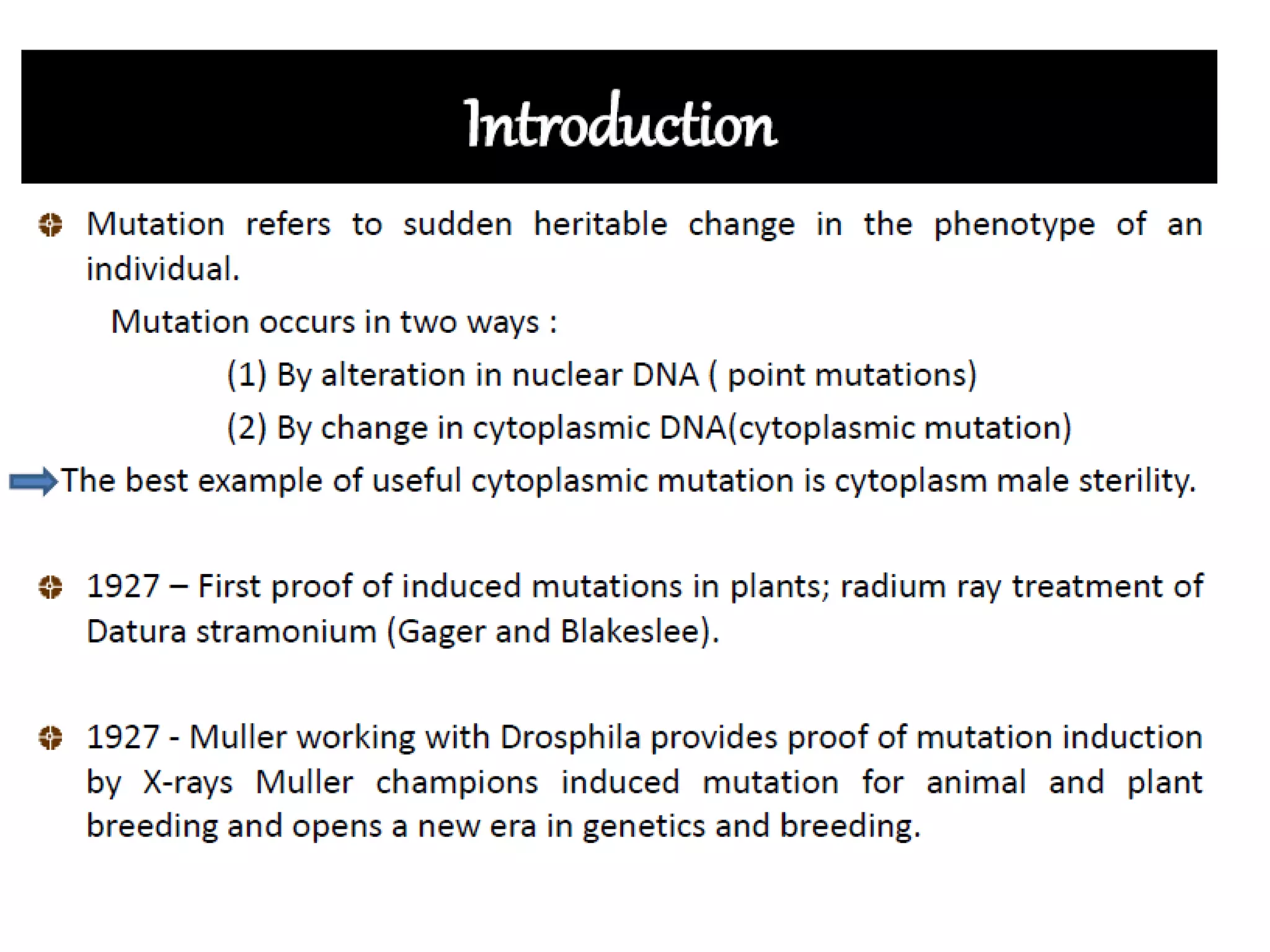 Introduction

Mutation refers to sudden heritable change in the phenotype of an individual.

Mutation occurs in two ways :

(1) By alteration in nuclear DNA ( point mutations)

(2) By change in cytoplasmic DNA(cytoplasmic mutation)

The best example of useful cytoplasmic mutation is cytoplasm male sterility.

1927 – First proof of induced mutations in plants; radium ray treatment of Datura stramonium (Gager and Blakeslee).

1927 - Muller working with Drosphila provides proof of mutation induction by X-rays Muller champions induced mutation for animal and plant breeding and opens a new era in genetics and breeding.